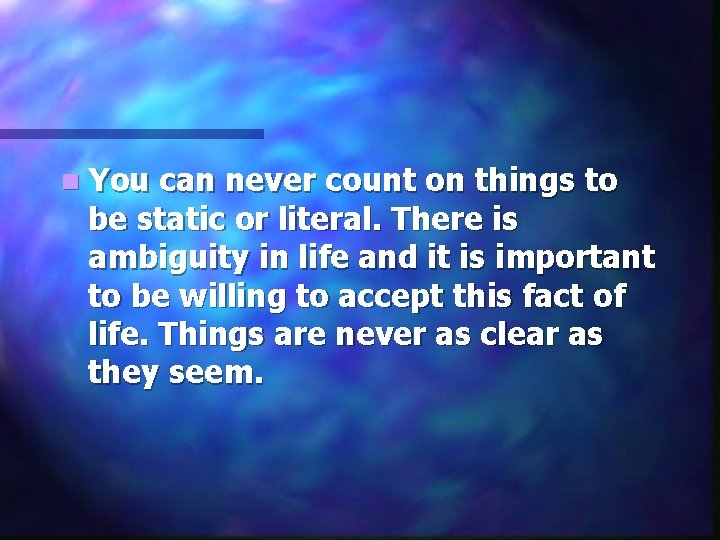 You can never count on things to be static or literal. There is ambiguity in life and it is important to be willing to accept this fact of life. Things are never as clear as they seem.